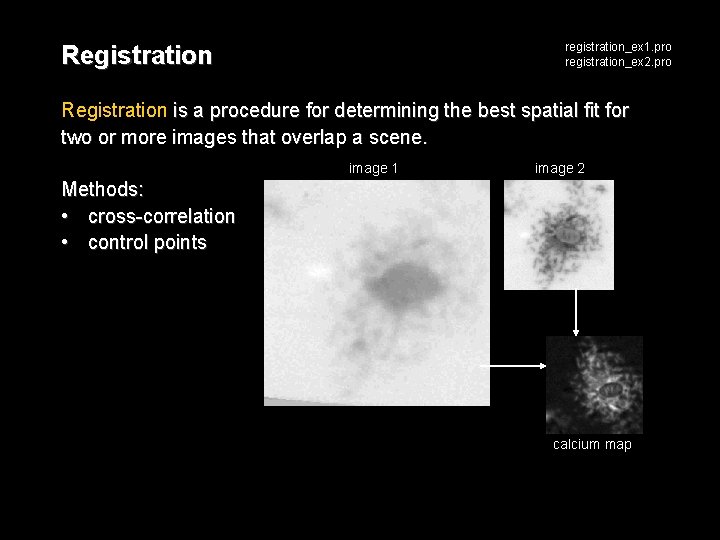 Registration

registration_ex1.pro
registration_ex2.pro

Registration is a procedure for determining the best spatial fit for two or more images that overlap a scene.

Methods:
• cross-correlation
• control points

image 1

image 2

calcium map